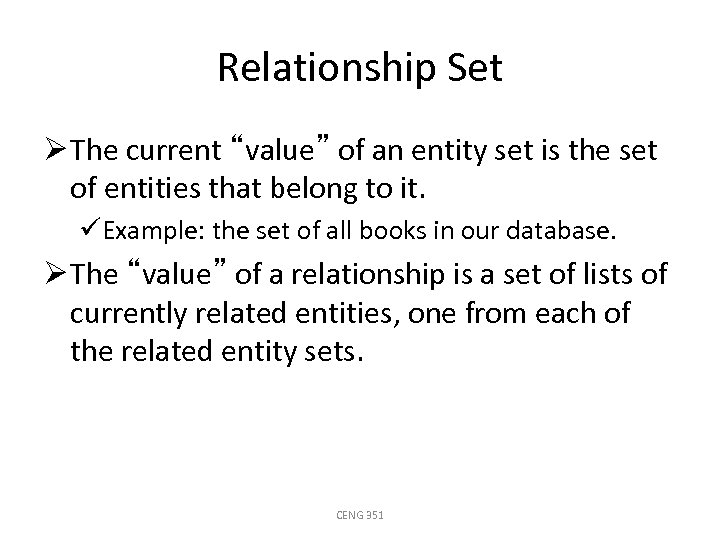 Relationship Set

➢ The current “value” of an entity set is the set of entities that belong to it.

✓ Example: the set of all books in our database.

➢ The “value” of a relationship is a set of lists of currently related entities, one from each of the related entity sets.

CENG 351